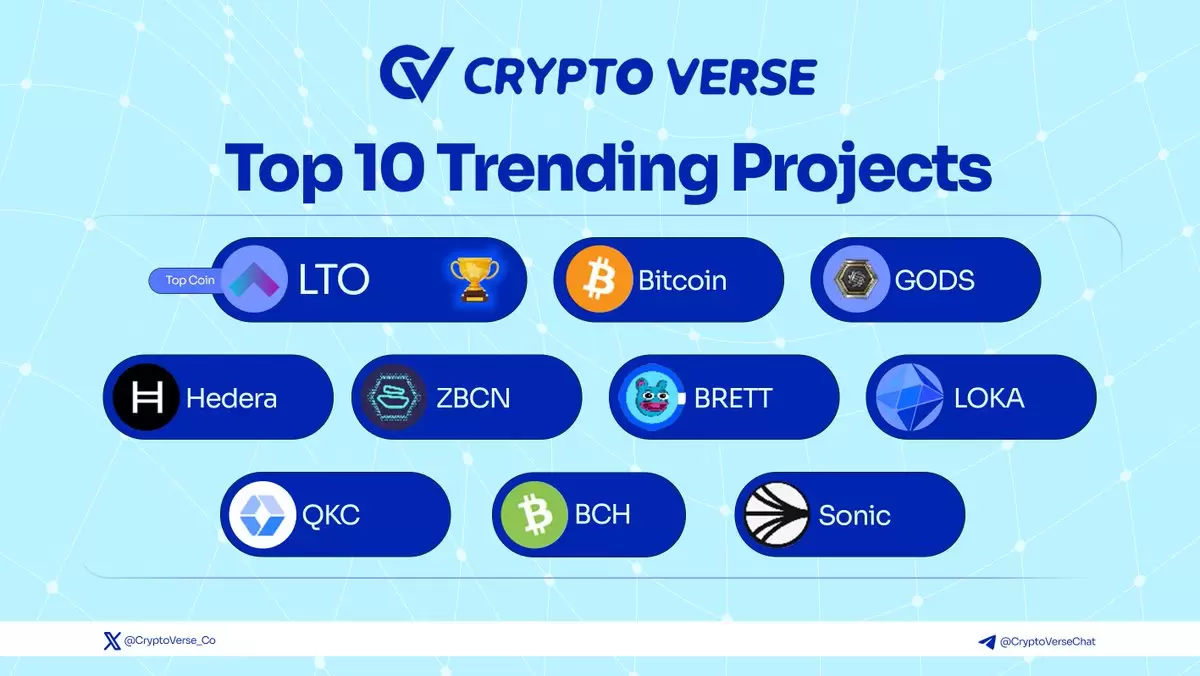 CRYPTO VERSE

Top 10 Trending Projects

Top Coin LTO

Bitcoin

GODS

Hedera

ZBCN

BRETT

LOKA

QKC

BCH

Sonic

@CryptoVerse_Co

@CryptoVerseChat